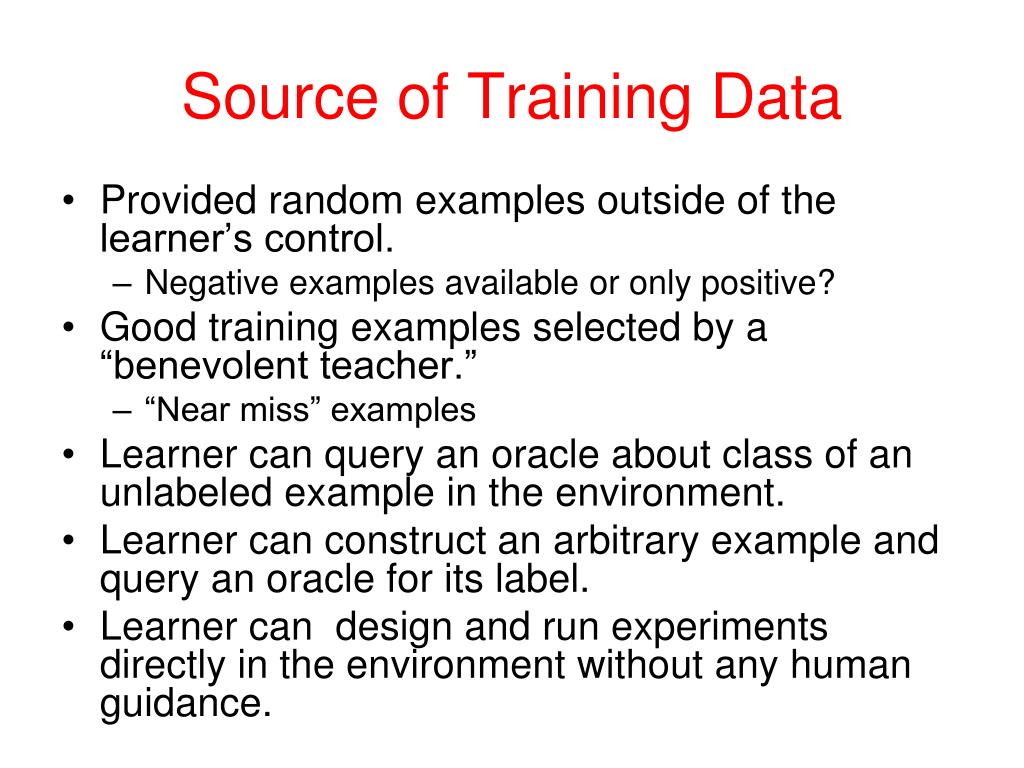 Source of Training Data

• Provided random examples outside of the learner’s control.
– Negative examples available or only positive?
• Good training examples selected by a “benevolent teacher.”
– “Near miss” examples
• Learner can query an oracle about class of an unlabeled example in the environment.
• Learner can construct an arbitrary example and query an oracle for its label.
• Learner can  design and run experiments directly in the environment without any human guidance.